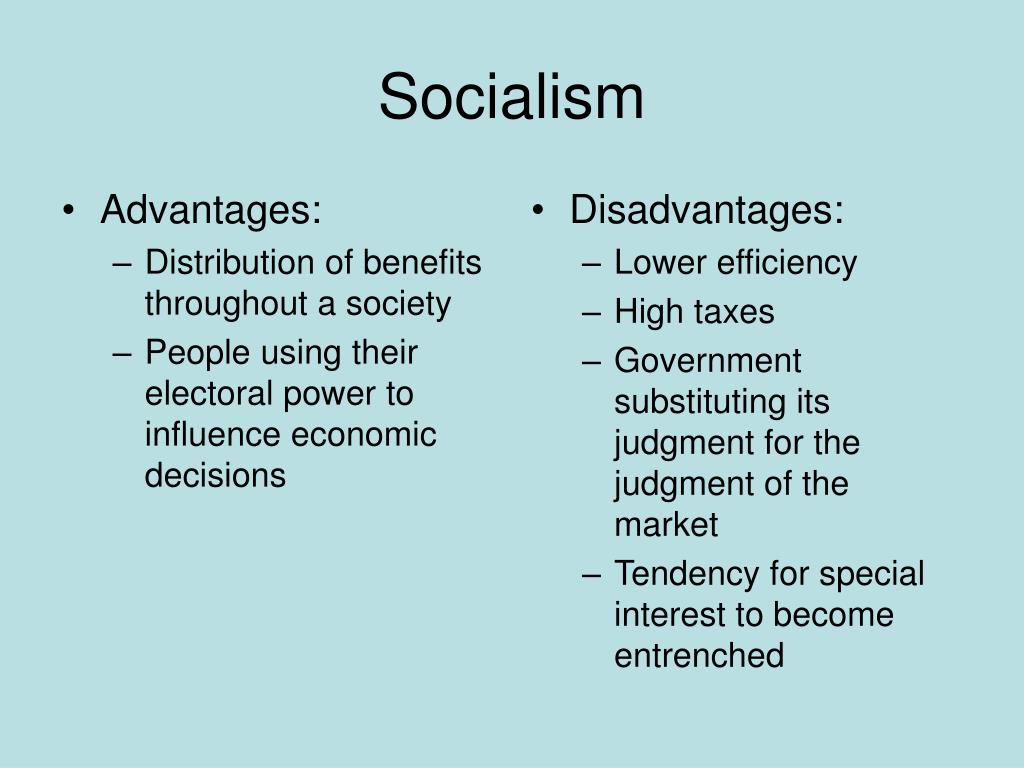 Socialism

• Advantages:
– Distribution of benefits throughout a society
– People using their electoral power to influence economic decisions

• Disadvantages:
– Lower efficiency
– High taxes
– Government substituting its judgment for the judgment of the market
– Tendency for special interest to become entrenched